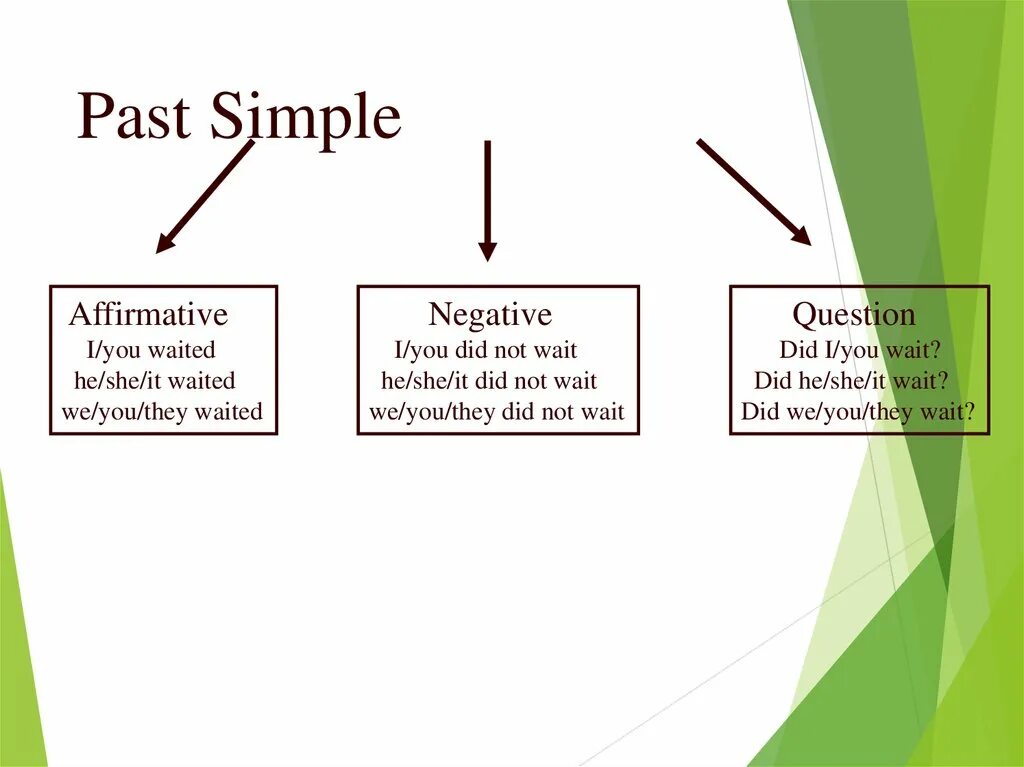 Past Simple

Affirmative
I/you waited
he/she/it waited
we/you/they waited

Negative
I/you did not wait
he/she/it did not wait
we/you/they did not wait

Question
Did I/you wait?
Did he/she/it wait?
Did we/you/they wait?